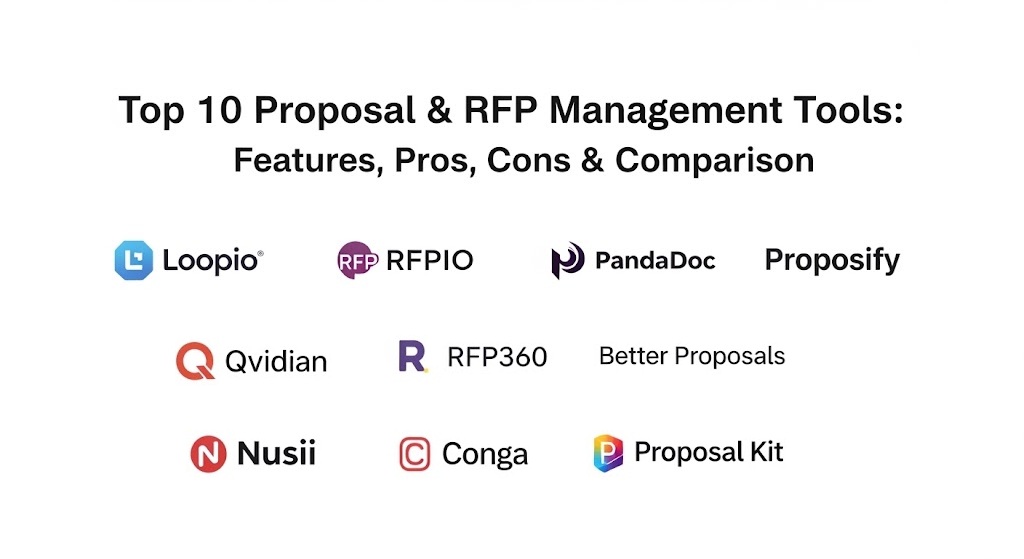 Top 10 Proposal & RFP Management Tools:
Features, Pros, Cons & Comparison

Loopio®

RFP RFPIO

PandaDoc

Proposify

Qvidian

R. RFP360

Better Proposals

N Nusii

C Conga

P Proposal Kit